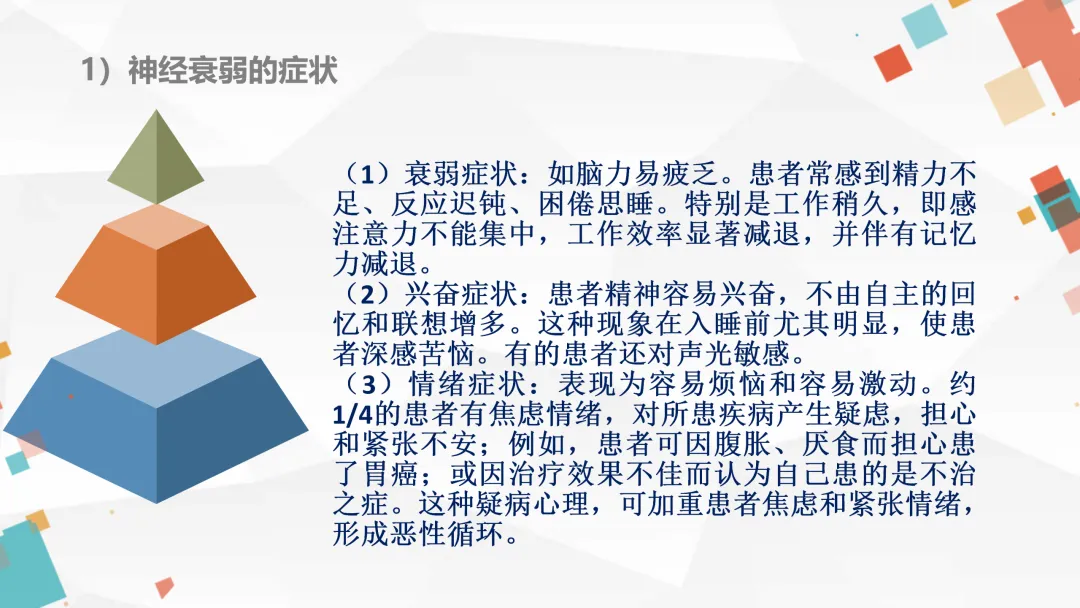 1）神经衰弱的症状

（1）衰弱症状：如脑力易疲乏。患者常感到精力不足、反应迟钝、困倦思睡。特别是工作稍久，即感注意力不能集中，工作效率显著减退，并伴有记忆力减退。
（2）兴奋症状：患者精神容易兴奋，不由自主的回忆和联想增多。这种现象在入睡前尤其明显，使患者深感苦恼。有的患者还对声光敏感。
（3）情绪症状：表现为容易烦恼和容易激动。约1/4的患者有焦虑情绪，对所患疾病产生疑虑，担心和紧张不安；例如，患者可因腹胀、厌食而担心患了胃癌；或因治疗效果不佳而认为自己患的是不治之症。这种疑病心理，可加重患者焦虑和紧张情绪，形成恶性循环。